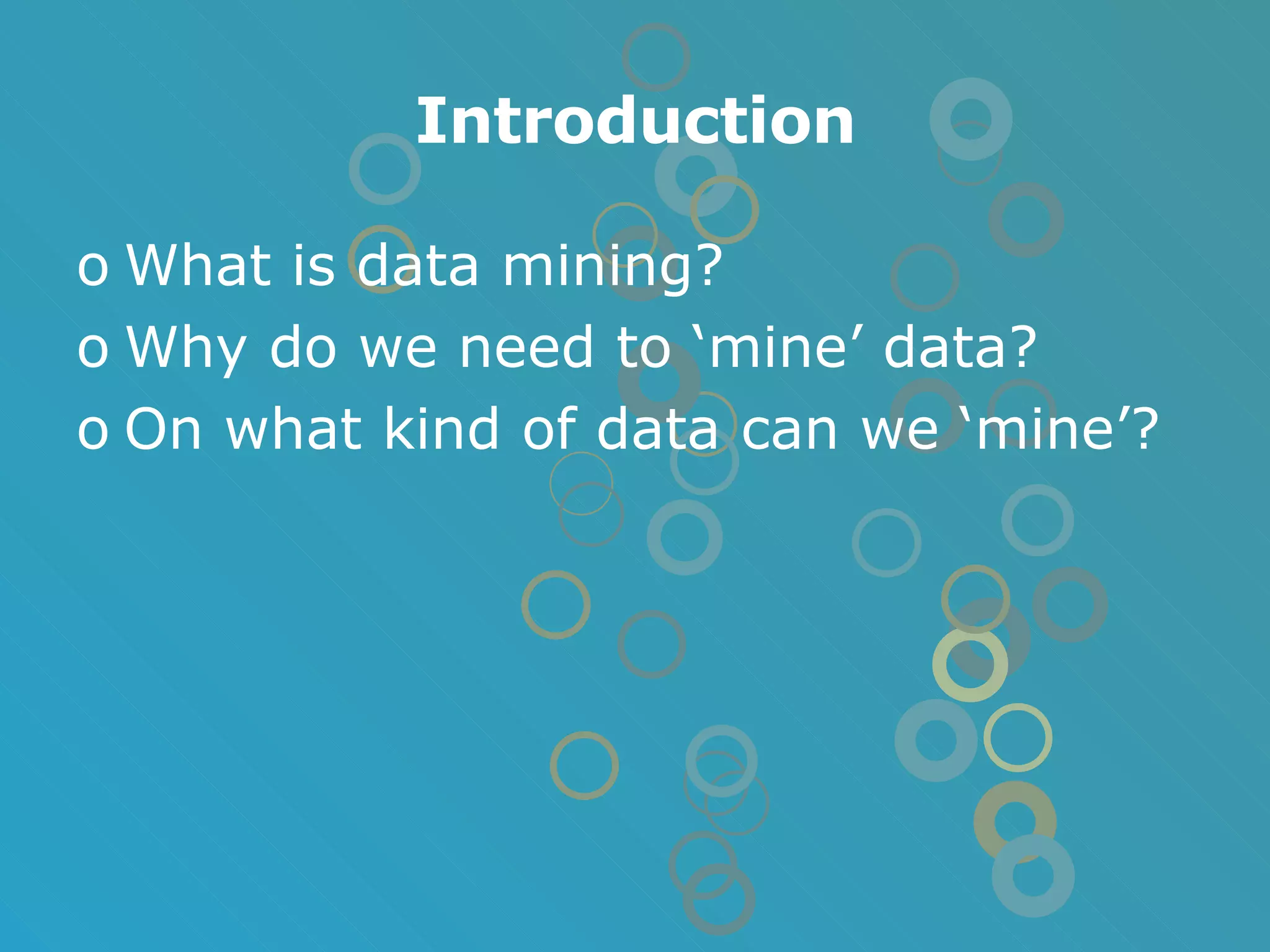 Introduction

o What is data mining?
o Why do we need to ‘mine’ data?
o On what kind of data can we ‘mine’?